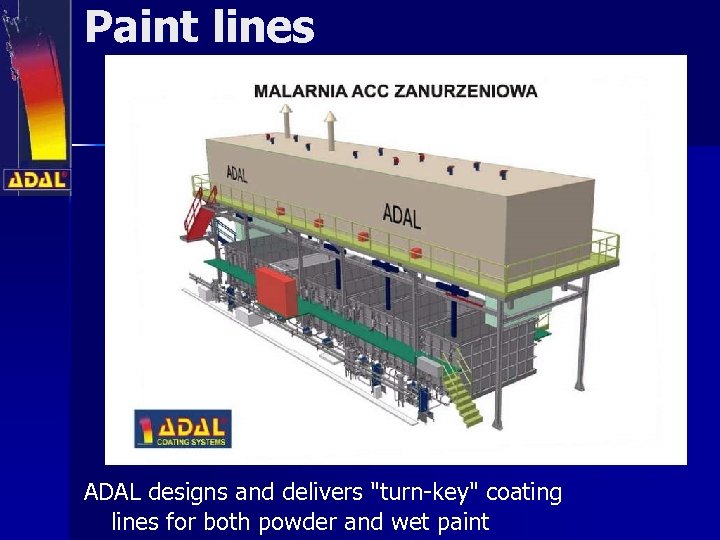 Paint lines

ADAL

MALARNIA ACC ZANURZENIOWA

ADAL

ADAL

ADAL
COATING SYSTEMS

ADAL designs and delivers "turn-key" coating lines for both powder and wet paint